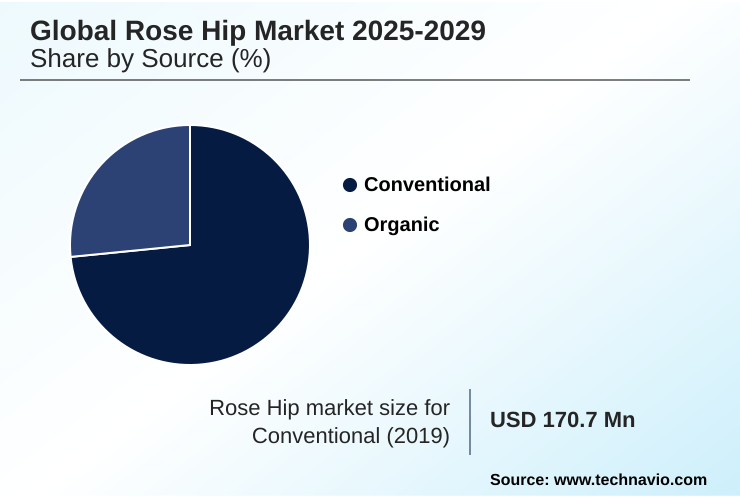 Global Rose Hip Market 2025-2029
Share by Source (%)

Conventional

Organic

Rose Hip market size for Conventional (2019)

USD 170.7 Mn

Source: www.technavio.com